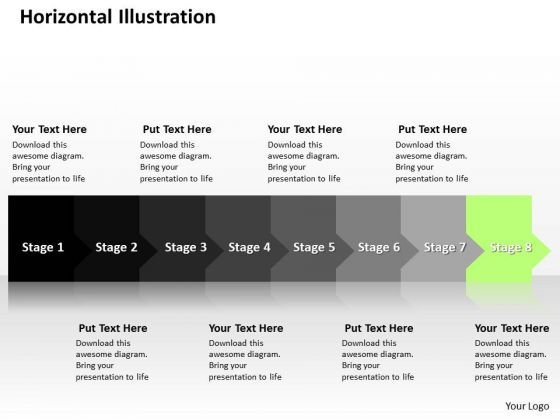 Horizontal Illustration

Your Text Here
Download this awesome diagram. Bring your presentation to life

Put Text Here
Download this awesome diagram. Bring your presentation to life

Your Text Here
Download this awesome diagram. Bring your presentation to life

Put Text Here
Download this awesome diagram. Bring your presentation to life

Stage 1
Stage 2
Stage 3
Stage 4
Stage 5
Stage 6
Stage 7
Stage 8

Put Text Here
Download this awesome diagram. Bring your presentation to life

Your Text Here
Download this awesome diagram. Bring your presentation to life

Put Text Here
Download this awesome diagram. Bring your presentation to life

Your Text Here
Download this awesome diagram. Bring your presentation to life

Your Logo